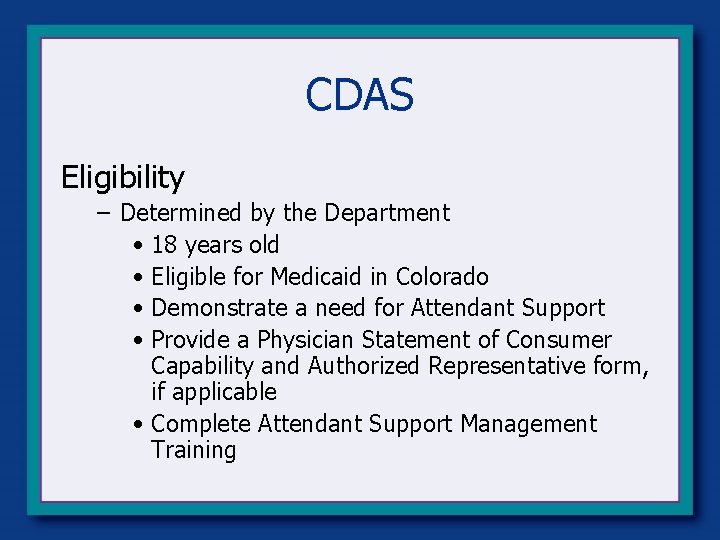 CDAS

Eligibility

– Determined by the Department

• 18 years old

• Eligible for Medicaid in Colorado

• Demonstrate a need for Attendant Support

• Provide a Physician Statement of Consumer Capability and Authorized Representative form, if applicable

• Complete Attendant Support Management Training